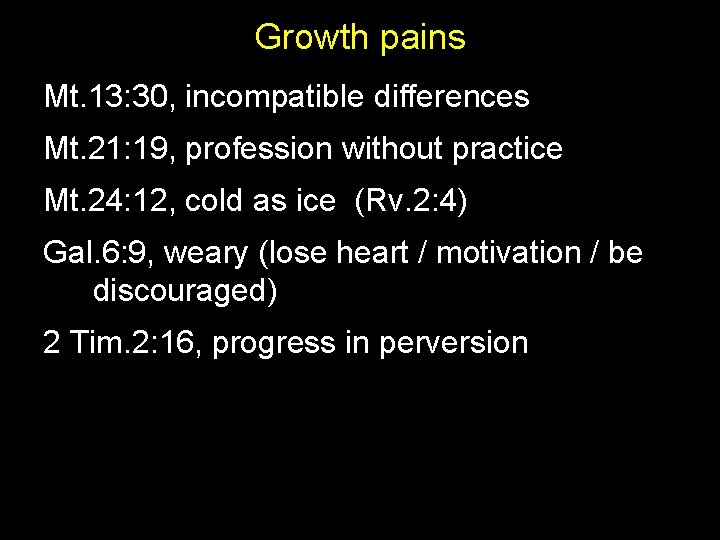 Growth pains

Mt.13:30, incompatible differences

Mt.21:19, profession without practice

Mt.24:12, cold as ice (Rv.2:4)

Gal.6:9, weary (lose heart / motivation / be discouraged)

2 Tim.2:16, progress in perversion